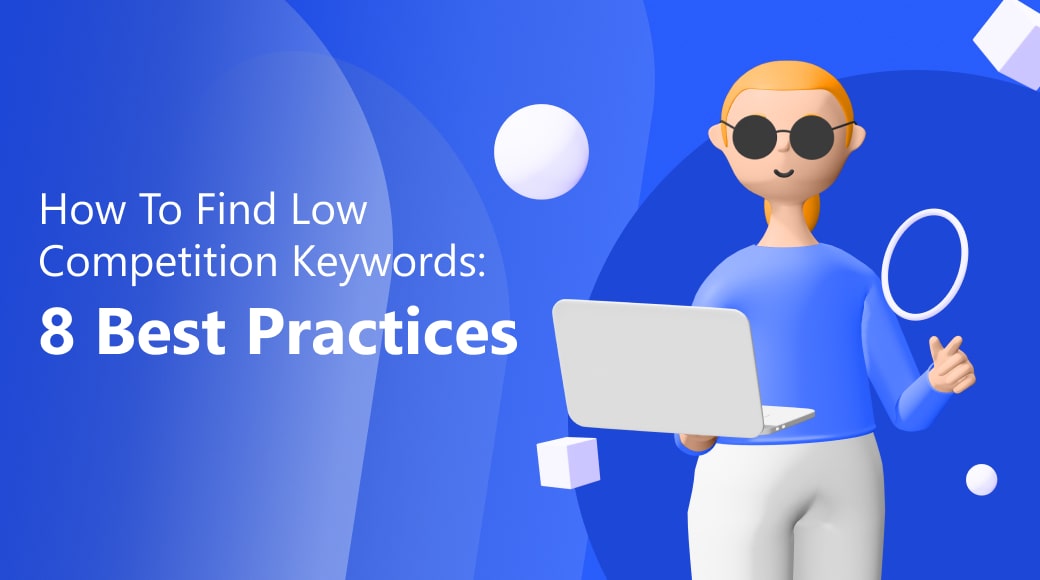 How To Find Low Competition Keywords:

8 Best Practices